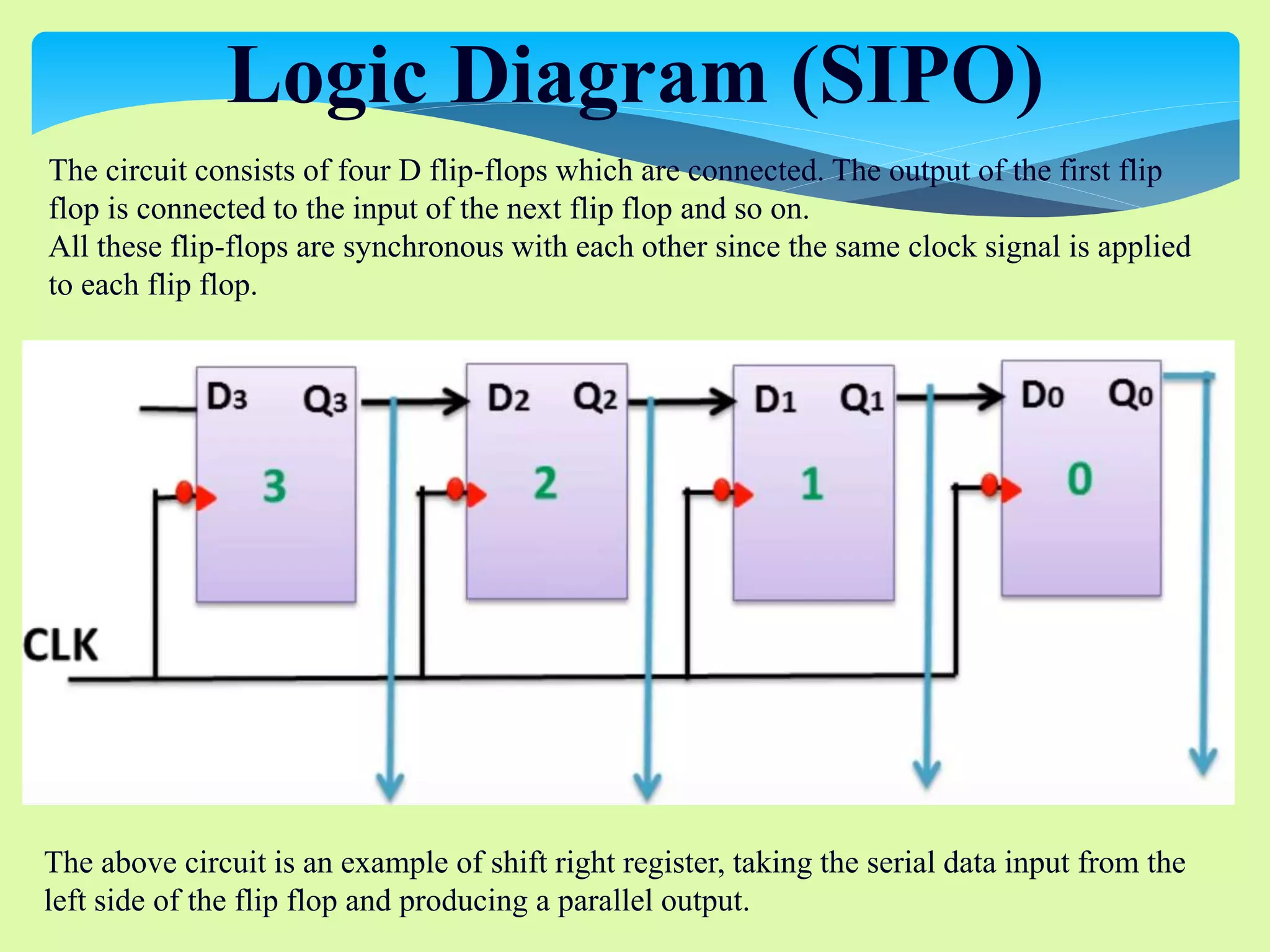 Logic Diagram (SIPO)

The circuit consists of four D flip-flops which are connected. The output of the first flip flop is connected to the input of the next flip flop and so on.
All these flip-flops are synchronous with each other since the same clock signal is applied to each flip flop.

$D_3$ $Q_3$ 3
$D_2$ $Q_2$ 2
$D_1$ $Q_1$ 1
$D_0$ $Q_0$ 0
CLK

The above circuit is an example of shift right register, taking the serial data input from the left side of the flip flop and producing a parallel output.